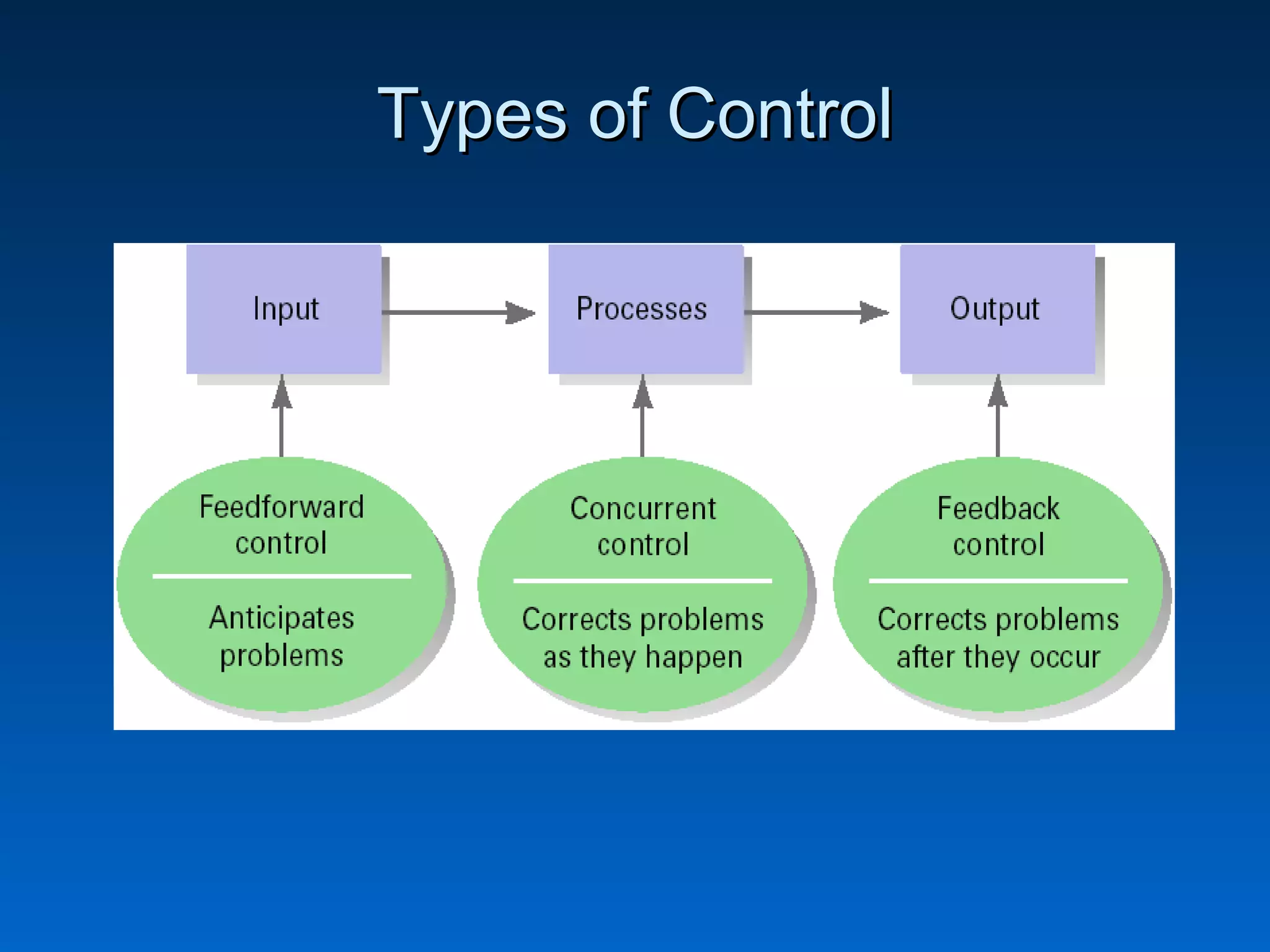 Types of Control

Input

Processes

Output

Feedforward control

Anticipates problems

Concurrent control

Corrects problems as they happen

Feedback control

Corrects problems after they occur